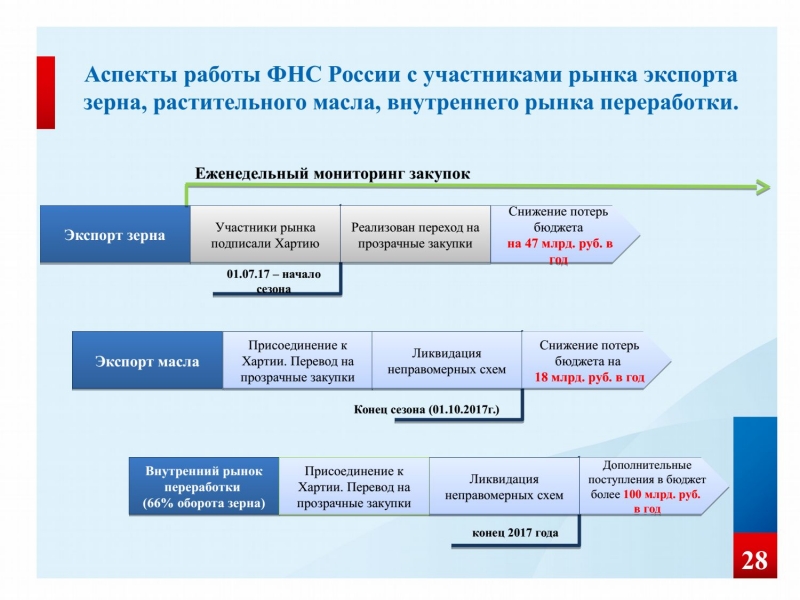 Аспекты работы ФНС России с участниками рынка экспорта зерна, растительного масла, внутреннего рынка переработки.

Еженедельный мониторинг закупок

Экспорт зерна

Участники рынка подписали Хартию

Реализован переход на прозрачные закупки

Снижение потерь бюджета на 47 млрд. руб. в год

01.07.17 – начало сезона

Экспорт масла

Присоединение к Хартии. Перевод на прозрачные закупки

Ликвидация неправомерных схем

Снижение потерь бюджета на 18 млрд. руб. в год

Конец сезона (01.10.2017г.)

Внутренний рынок переработки (66% оборота зерна)

Присоединение к Хартии. Перевод на прозрачные закупки

Ликвидация неправомерных схем

Дополнительные поступления в бюджет более 100 млрд. руб. в год

конец 2017 года

28